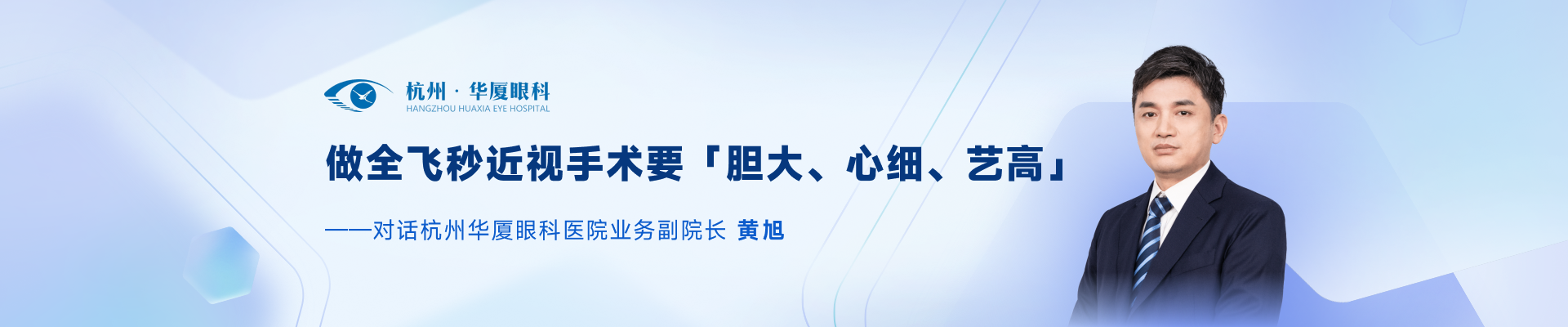 杭州 · 华厦眼科
HANGZHOU HUAXIA EYE HOSPITAL

做全飞秒近视手术要「胆大、心细、艺高」

——对话杭州华厦眼科医院业务副院长 黄旭